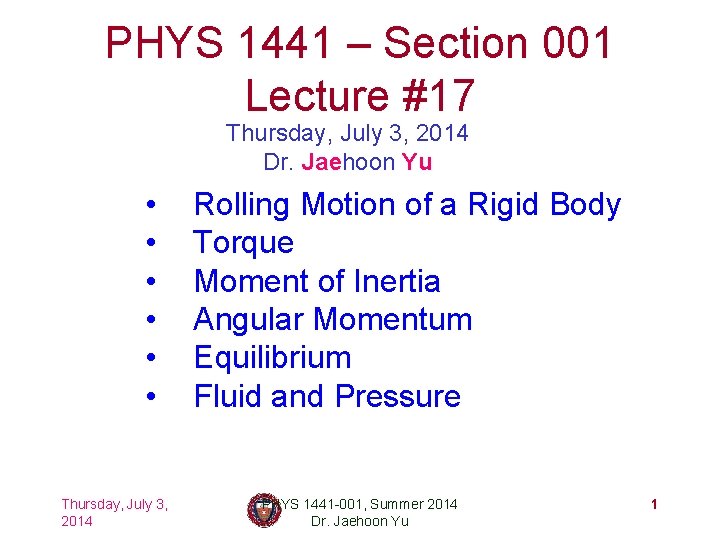 PHYS 1441 – Section 001
Lecture #17

Thursday, July 3, 2014
Dr. Jaehoon Yu

• Rolling Motion of a Rigid Body
• Torque
• Moment of Inertia
• Angular Momentum
• Equilibrium
• Fluid and Pressure

Thursday, July 3, 2014

PHYS 1441-001, Summer 2014
Dr. Jaehoon Yu

1